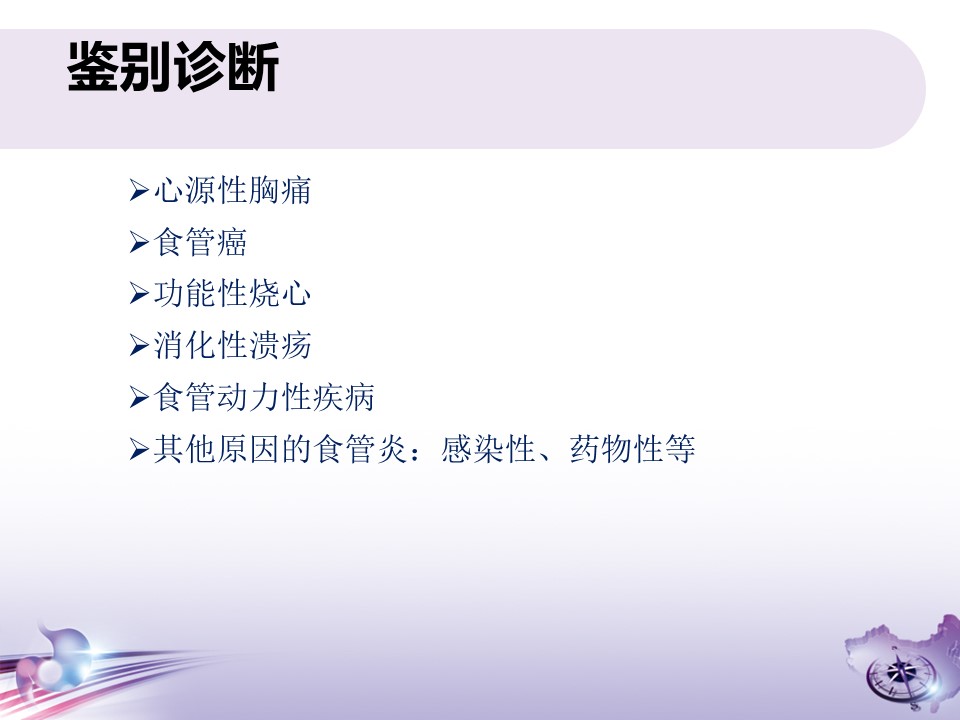 鉴别诊断

➢心源性胸痛
➢食管癌
➢功能性烧心
➢消化性溃疡
➢食管动力性疾病
➢其他原因的食管炎：感染性、药物性等